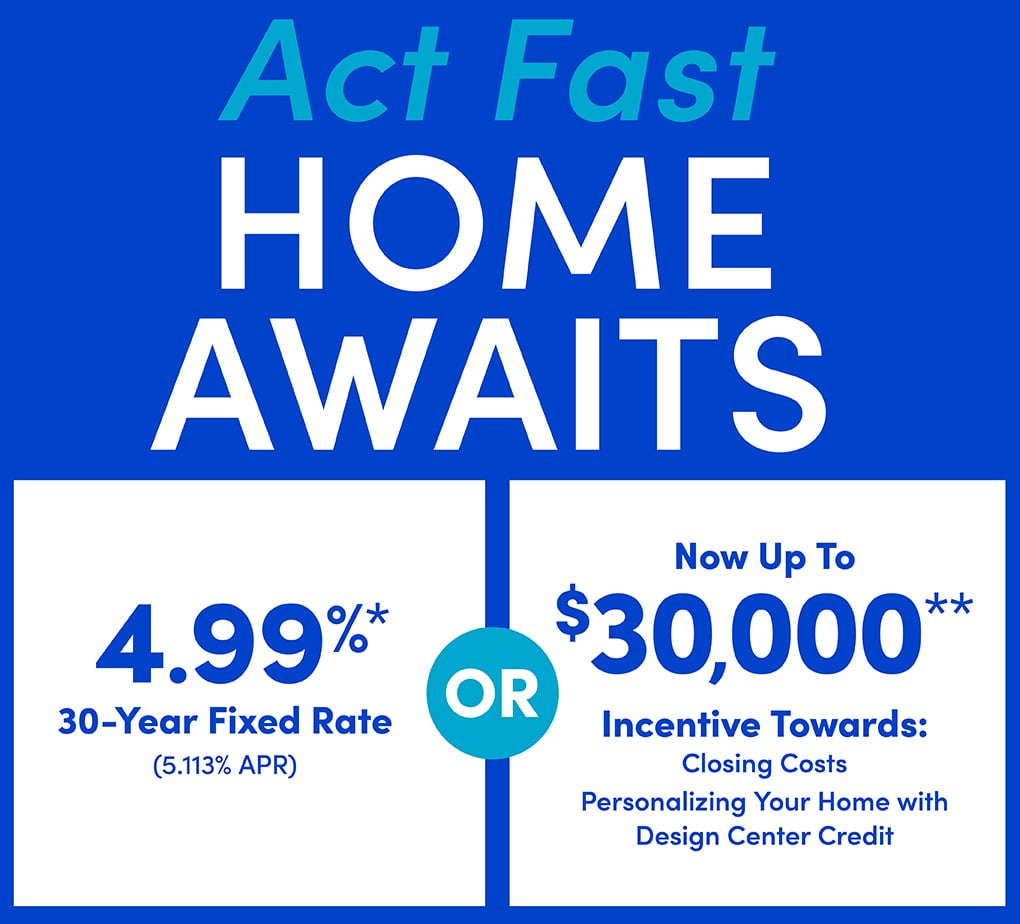 Act Fast
HOME
AWAITS

4.99%*
30-Year Fixed Rate
(5.113% APR)

OR

Now Up To
$30,000**
Incentive Towards:
Closing Costs
Personalizing Your Home with Design Center Credit